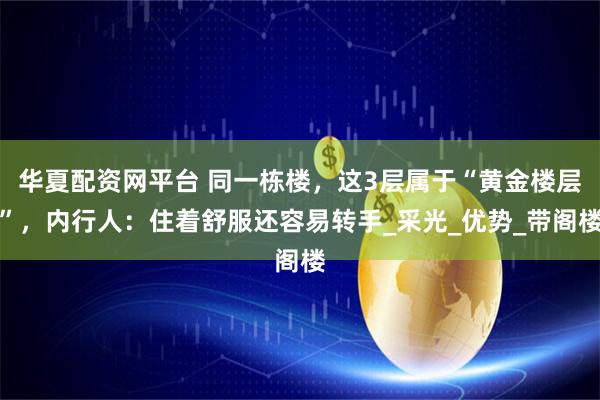 华夏配资网平台 同一栋楼，这3层属于“黄金楼层”，内行人：住着舒服还容易转手_采光_优势_带阁楼阁楼